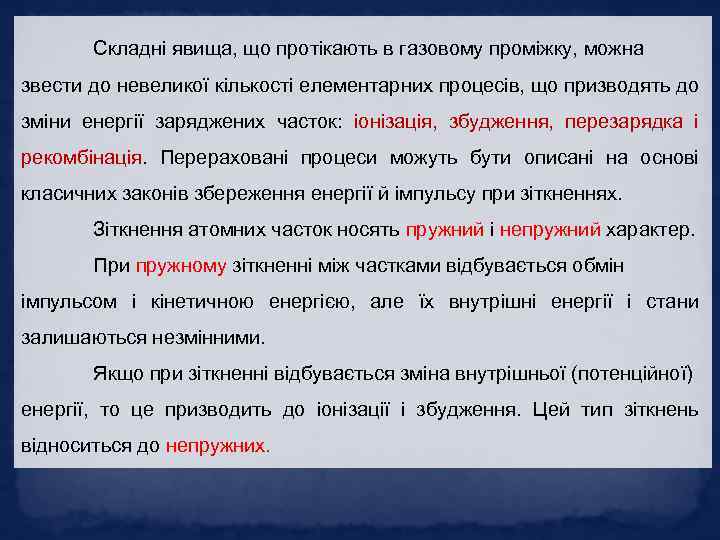 Складні явища, що протікають в газовому проміжку, можна звести до невеликої кількості елементарних процесів, що призводять до зміни енергії заряджених часток: іонізація, збудження, перезарядка і рекомбінація. Перераховані процеси можуть бути описані на основі класичних законів збереження енергії й імпульсу при зіткненнях.

Зіткнення атомних часток носять пружний і непружний характер.

При пружному зіткненні між частками відбувається обмін імпульсом і кінетичною енергією, але їх внутрішні енергії і стани залишаються незмінними.

Якщо при зіткненні відбувається зміна внутрішньої (потенційної) енергії, то це призводить до іонізації і збудження. Цей тип зіткнень відноситься до непружних.